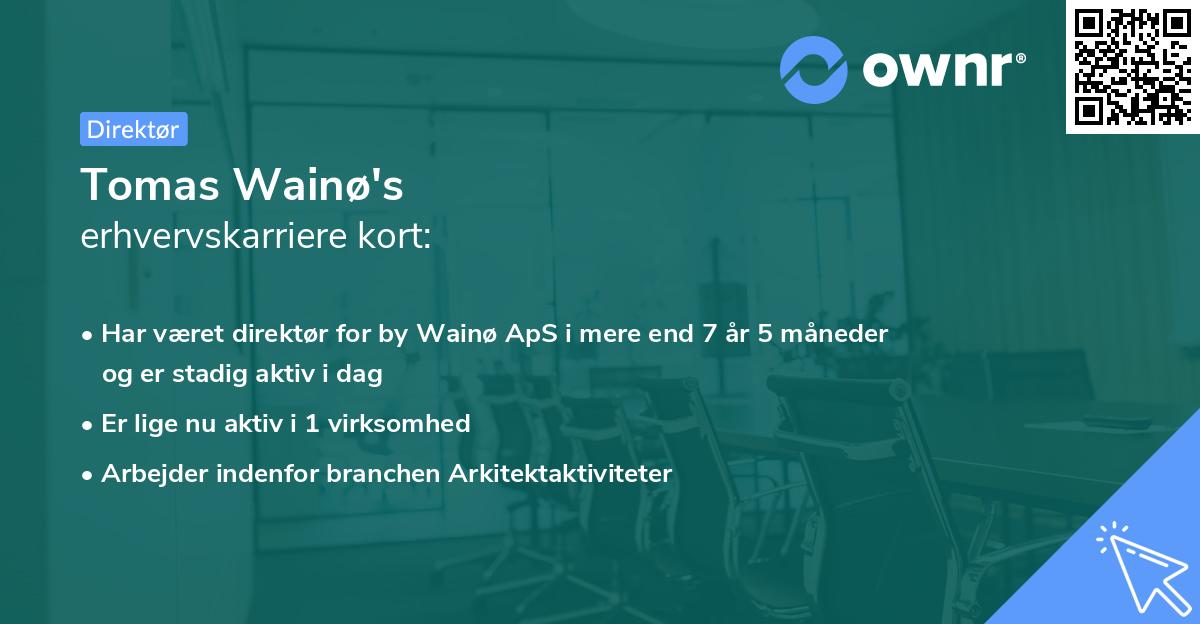 ownr®

Direktør

Tomas Wainø's
erhvervskarriere kort:

• Har været direktør for by Wainø ApS i mere end 7 år 5 måneder og er stadig aktiv i dag

• Er lige nu aktiv i 1 virksomhed

• Arbejder indenfor branchen Arkitektaktiviteter